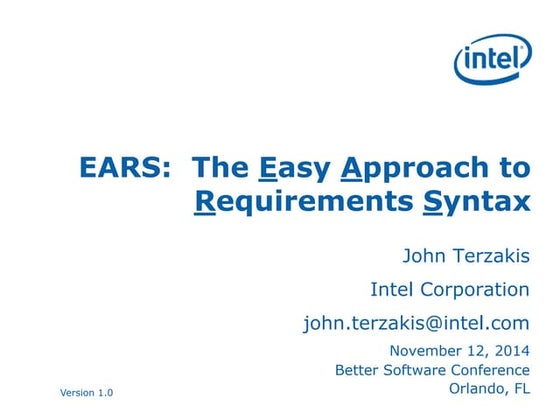 intel

EARS: The Easy Approach to Requirements Syntax

John Terzakis

Intel Corporation

john.terzakis@intel.com

November 12, 2014
Better Software Conference
Orlando, FL

Version 1.0